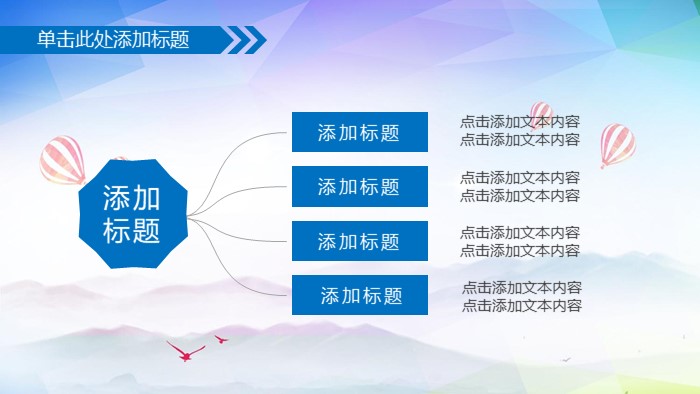 单击此处添加标题

添加标题

添加标题

点击添加文本内容
点击添加文本内容

添加标题

点击添加文本内容
点击添加文本内容

添加标题

点击添加文本内容
点击添加文本内容

添加标题

点击添加文本内容
点击添加文本内容